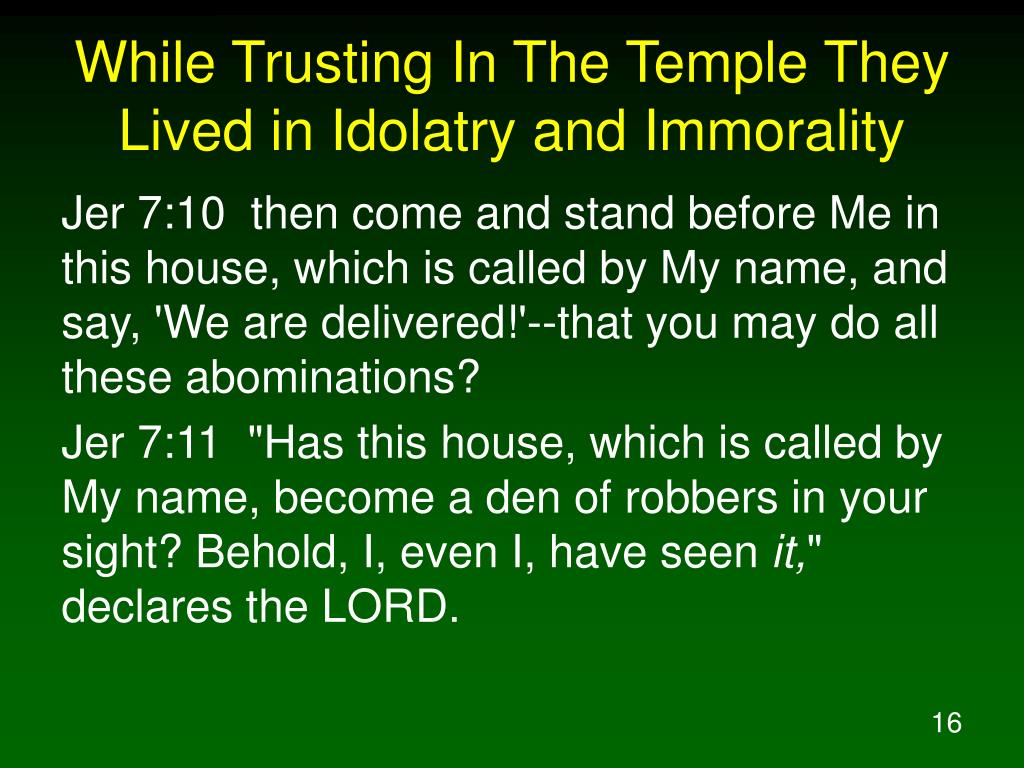 While Trusting In The Temple They Lived in Idolatry and Immorality

Jer 7:10 then come and stand before Me in this house, which is called by My name, and say, 'We are delivered!'--that you may do all these abominations?

Jer 7:11 "Has this house, which is called by My name, become a den of robbers in your sight? Behold, I, even I, have seen it," declares the LORD.

16